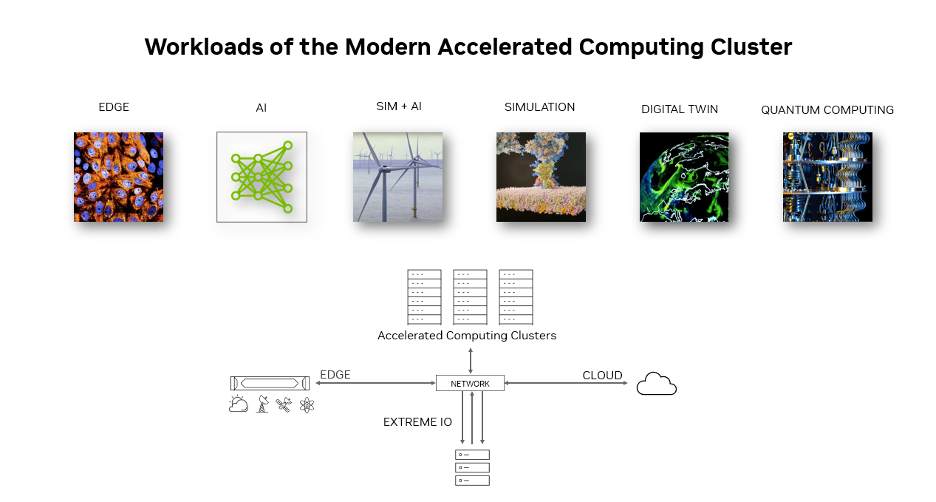 Workloads of the Modern Accelerated Computing Cluster

EDGE

AI

SIM + AI

SIMULATION

DIGITAL TWIN

QUANTUM COMPUTING

Accelerated Computing Clusters

EDGE

NETWORK

CLOUD

EXTREME IO